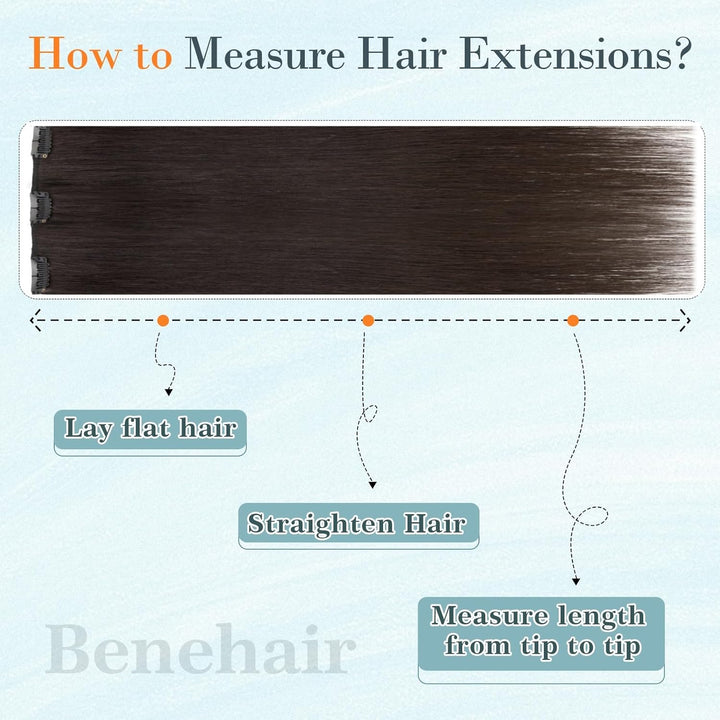 How to Measure Hair Extensions?

Lay flat hair

Straighten Hair

Measure length from tip to tip

Benehair